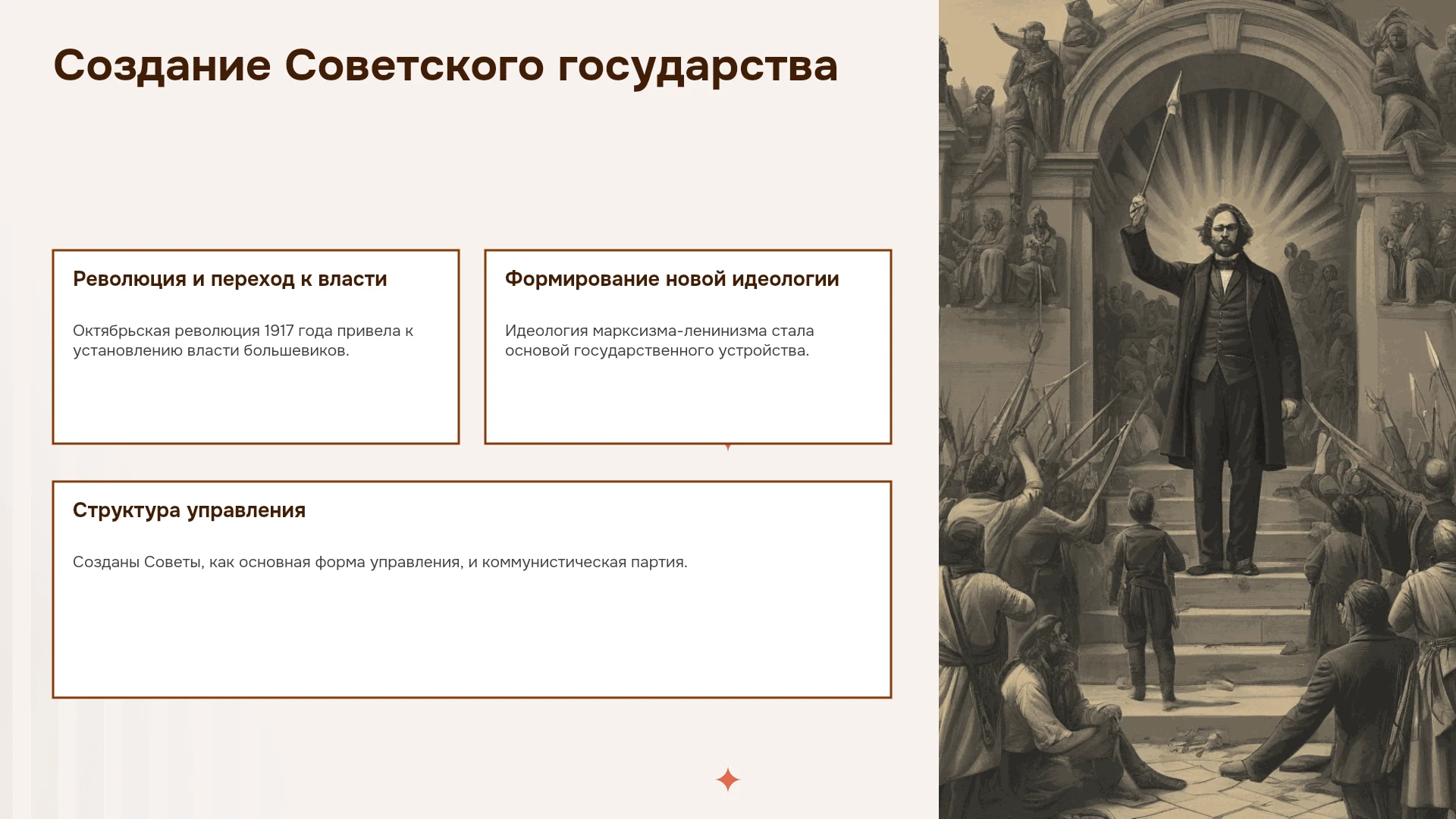 Создание Советского государства

Революция и переход к власти

Октябрьская революция 1917 года привела к установлению власти большевиков.

Формирование новой идеологии

Идеология марксизма-ленинизма стала основой государственного устройства.

Структура управления

Созданы Советы, как основная форма управления, и коммунистическая партия.